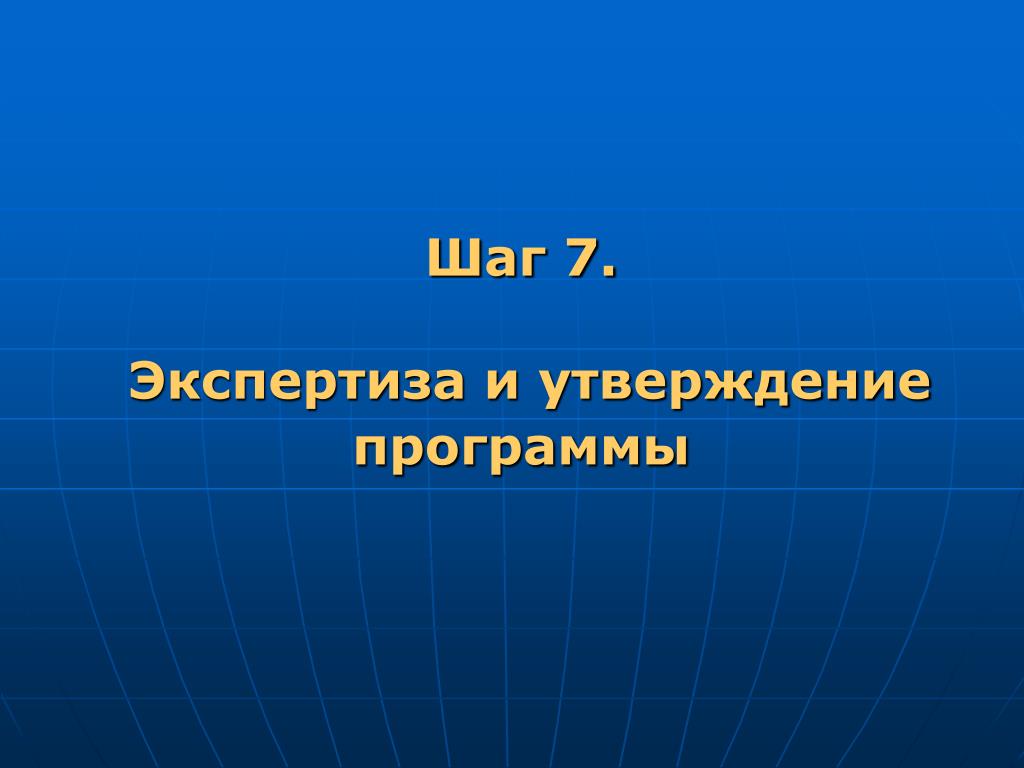 Шаг 7.

Экспертиза и утверждение программы